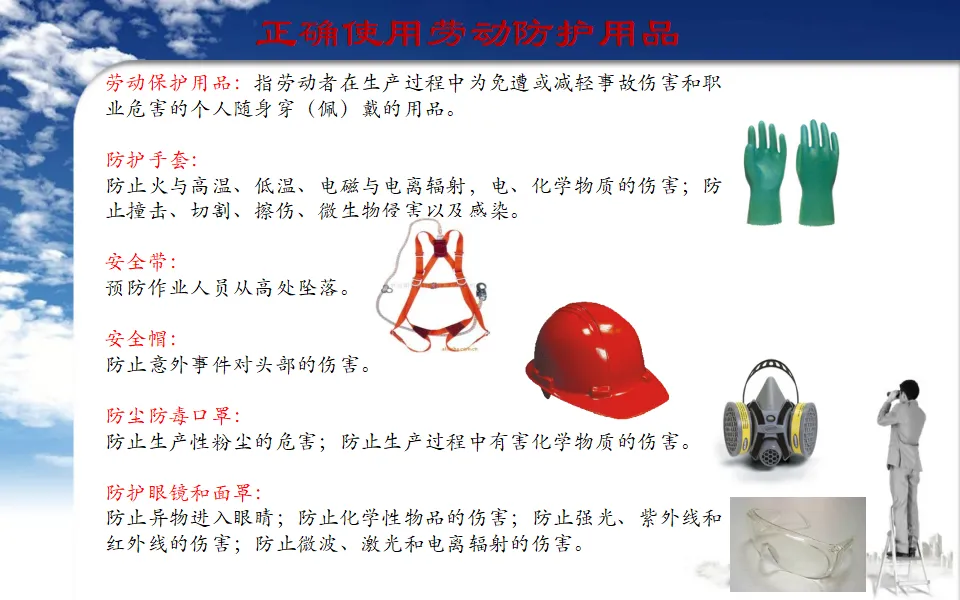 正确使用劳动防护用品

劳动保护用品：指劳动者在生产过程中为免遭或减轻事故伤害和职业危害的个人随身穿（佩）戴的用品。

防护手套：
防止火与高温、低温、电磁与电离辐射，电、化学物质的伤害；防止撞击、切割、擦伤、微生物侵害以及感染。

安全带：
预防作业人员从高处坠落。

安全帽：
防止意外事件对头部的伤害。

防尘防毒口罩：
防止生产性粉尘的危害；防止生产过程中有害化学物质的伤害。

防护眼镜和面罩：
防止异物进入眼睛；防止化学性物品的伤害；防止强光、紫外线和红外线的伤害；防止微波、激光和电离辐射的伤害。